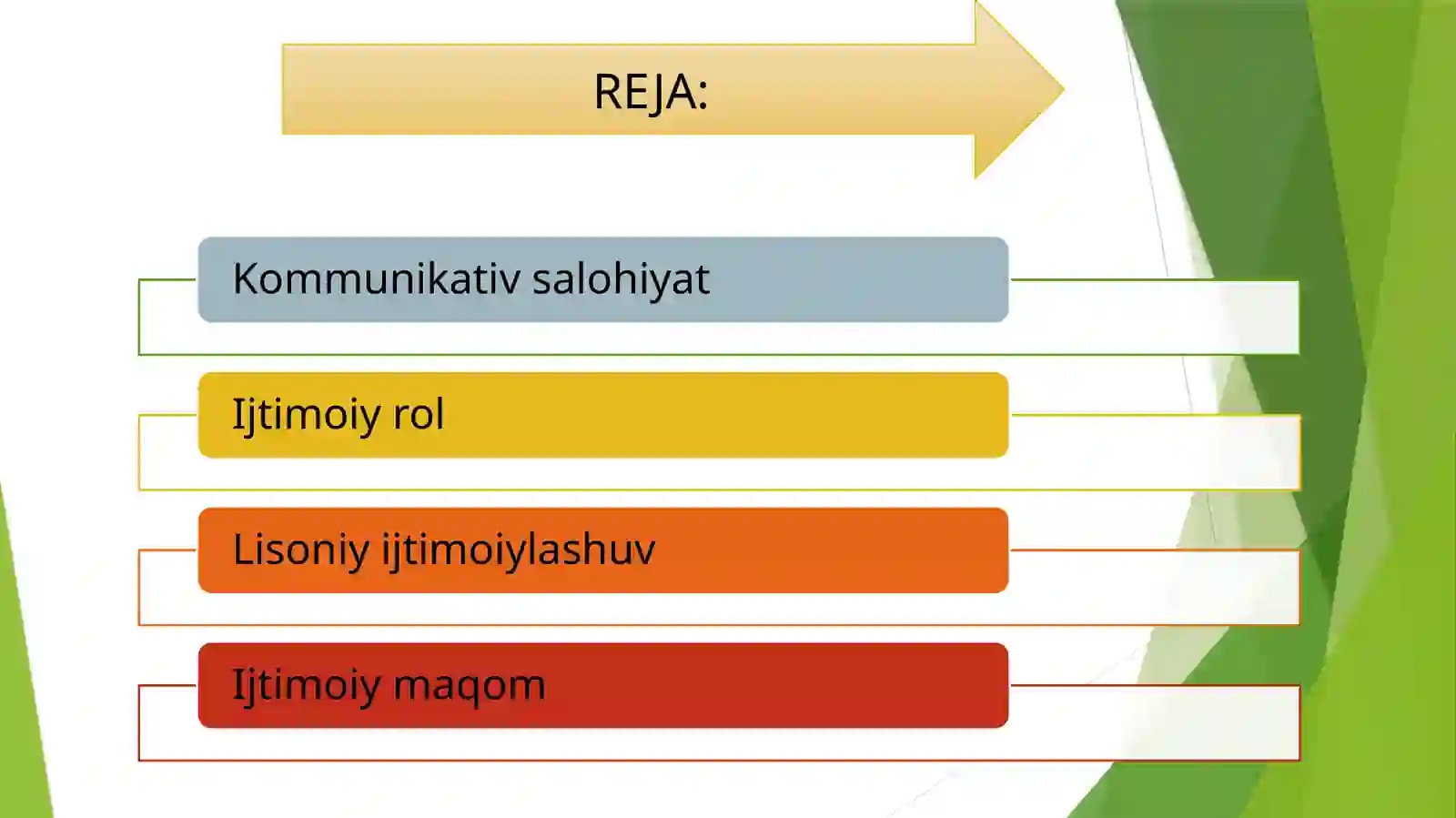 REJA:

Kommunikativ salohiyat

Ijtimoiy rol

Lisoniy ijtimoiylashuv

Ijtimoiy maqom